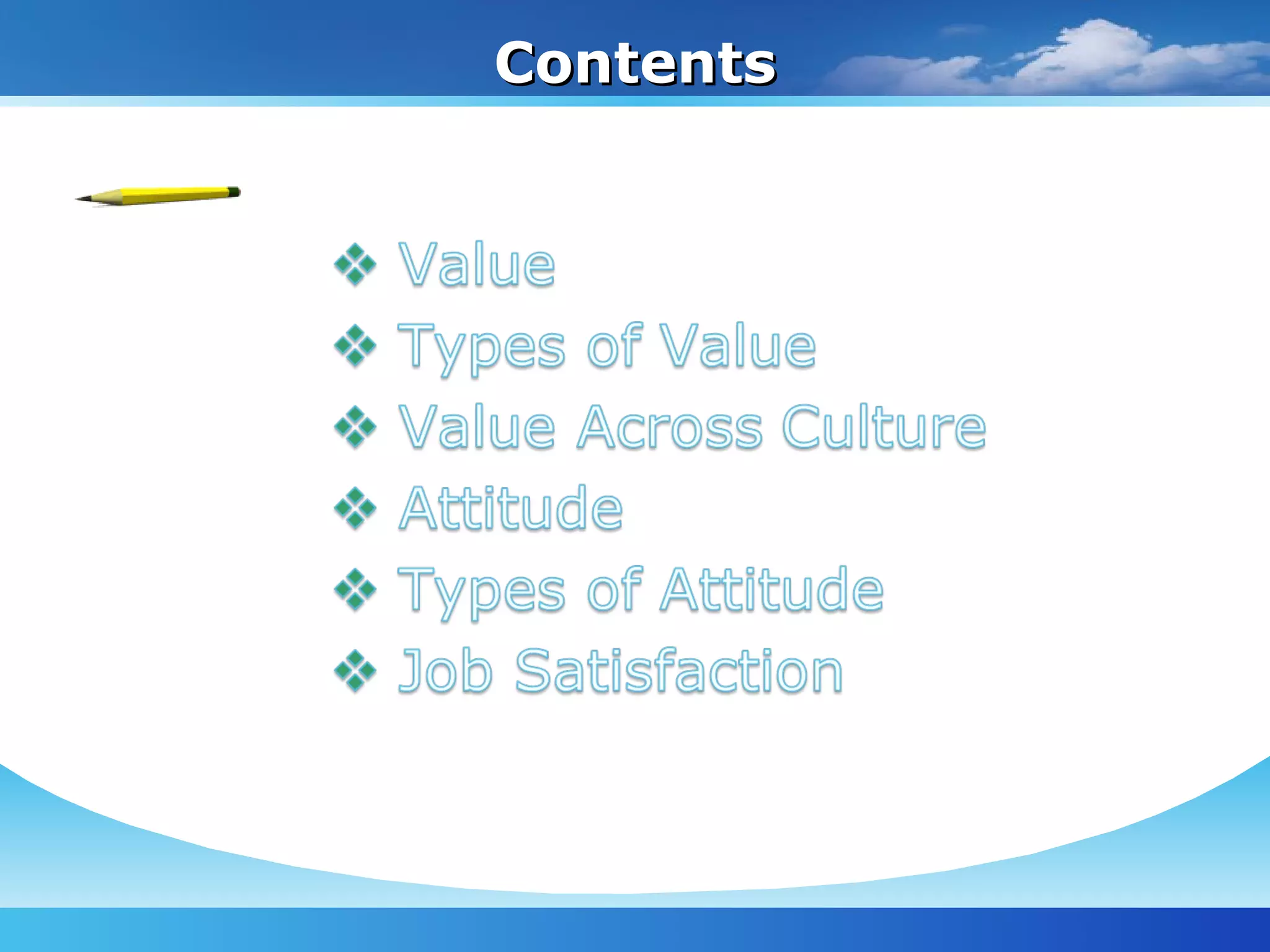 Contents

❖ Value
❖ Types of Value
❖ Value Across Culture
❖ Attitude
❖ Types of Attitude
❖ Job Satisfaction